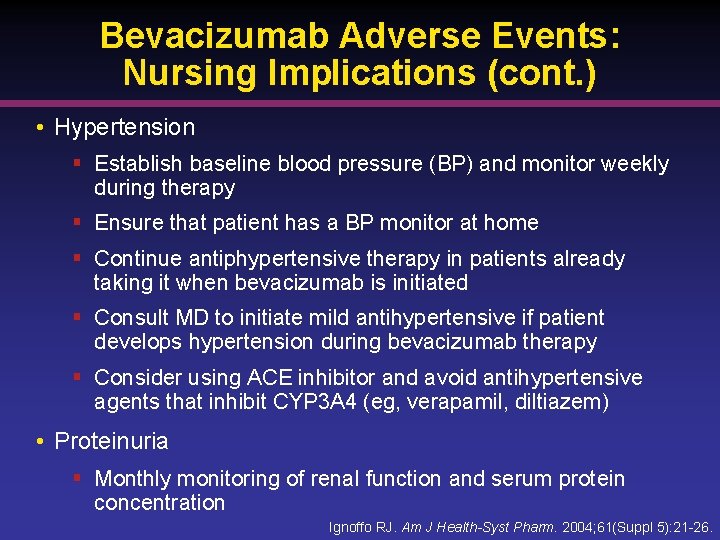 Bevacizumab Adverse Events: Nursing Implications (cont.)

• Hypertension
 ▪ Establish baseline blood pressure (BP) and monitor weekly during therapy
 ▪ Ensure that patient has a BP monitor at home
 ▪ Continue antiphypertensive therapy in patients already taking it when bevacizumab is initiated
 ▪ Consult MD to initiate mild antihypertensive if patient develops hypertension during bevacizumab therapy
 ▪ Consider using ACE inhibitor and avoid antihypertensive agents that inhibit CYP3A4 (eg, verapamil, diltiazem)
• Proteinuria
 ▪ Monthly monitoring of renal function and serum protein concentration

Ignoffo RJ. Am J Health-Syst Pharm. 2004;61(Suppl 5):21-26.